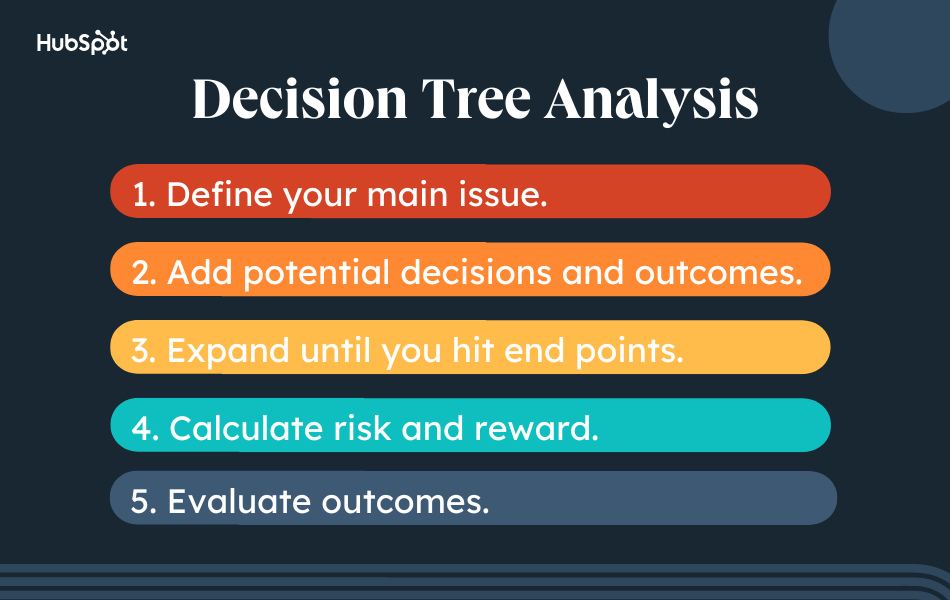 HubSpot

Decision Tree Analysis

1. Define your main issue.

2. Add potential decisions and outcomes.

3. Expand until you hit end points.

4. Calculate risk and reward.

5. Evaluate outcomes.